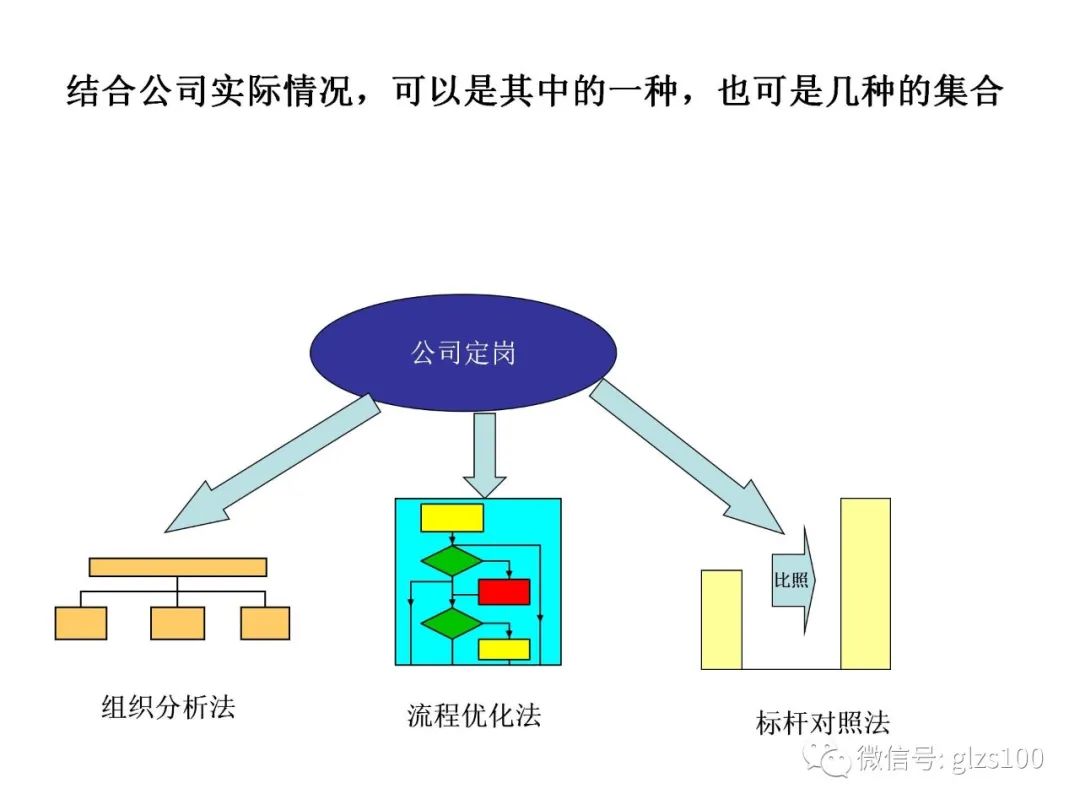 结合公司实际情况，可以是其中的一种，也可是几种的集合

公司定岗

比照

组织分析法

流程优化法

标杆对照法

微信号: glzs100